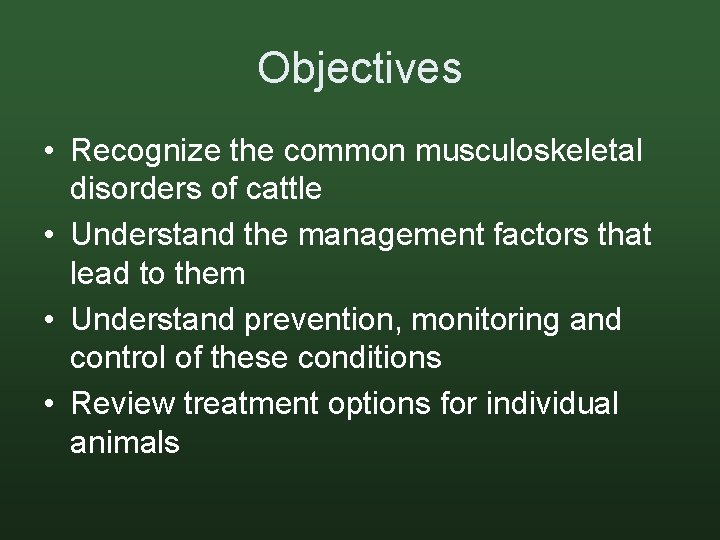 Objectives

• Recognize the common musculoskeletal disorders of cattle
• Understand the management factors that lead to them
• Understand prevention, monitoring and control of these conditions
• Review treatment options for individual animals